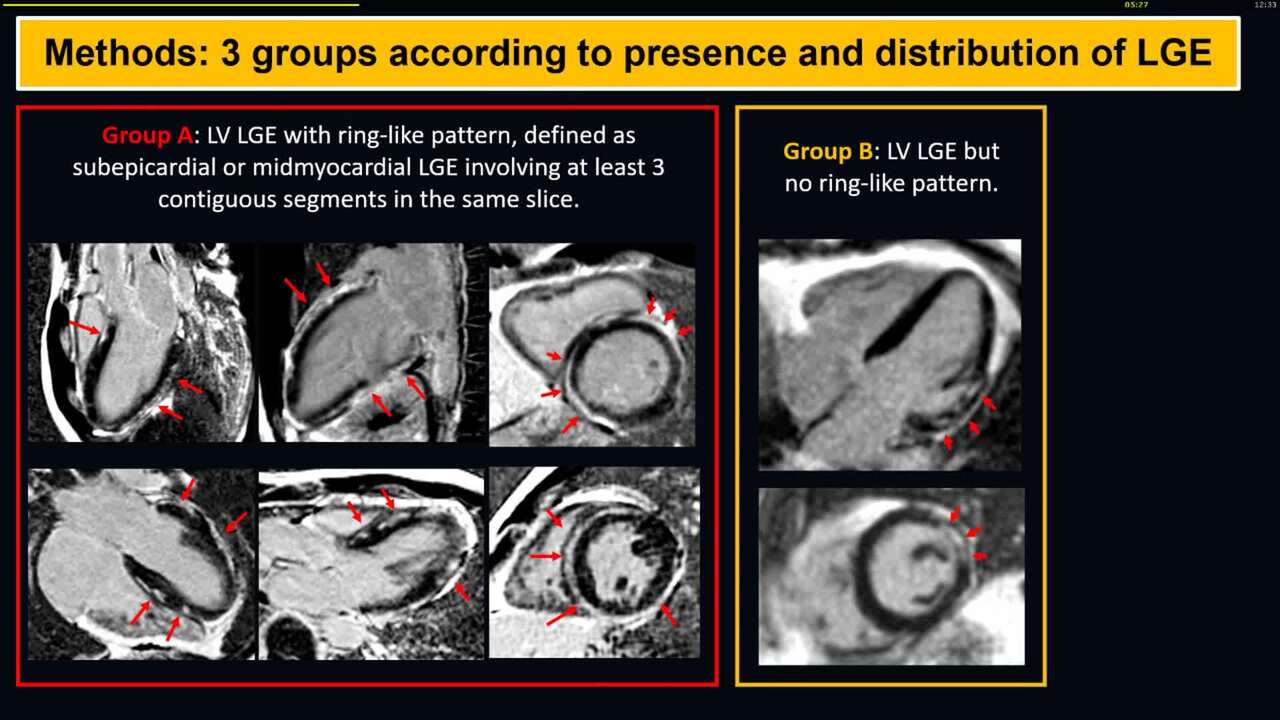 05:27

12:33

Methods: 3 groups according to presence and distribution of LGE

Group A: LV LGE with ring-like pattern, defined as subepicardial or midmyocardial LGE involving at least 3 contiguous segments in the same slice.

Group B: LV LGE but no ring-like pattern.